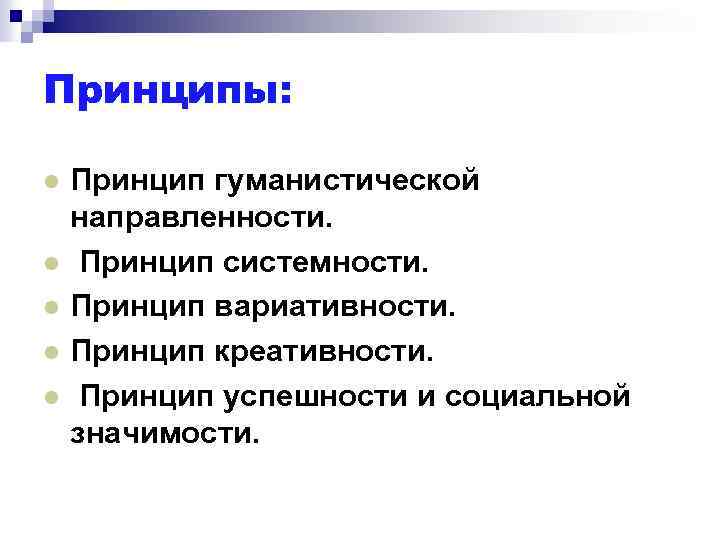 Принципы:

- Принцип гуманистической направленности.
- Принцип системности.
- Принцип вариативности.
- Принцип креативности.
- Принцип успешности и социальной значимости.